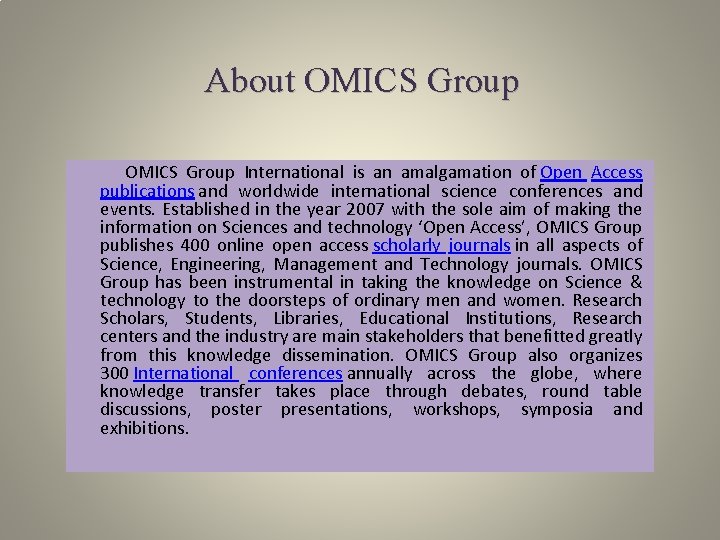 About OMICS Group

OMICS Group International is an amalgamation of Open Access publications and worldwide international science conferences and events. Established in the year 2007 with the sole aim of making the information on Sciences and technology ‘Open Access’, OMICS Group publishes 400 online open access scholarly journals in all aspects of Science, Engineering, Management and Technology journals. OMICS Group has been instrumental in taking the knowledge on Science & technology to the doorsteps of ordinary men and women. Research Scholars, Students, Libraries, Educational Institutions, Research centers and the industry are main stakeholders that benefitted greatly from this knowledge dissemination. OMICS Group also organizes 300 International conferences annually across the globe, where knowledge transfer takes place through debates, round table discussions, poster presentations, workshops, symposia and exhibitions.